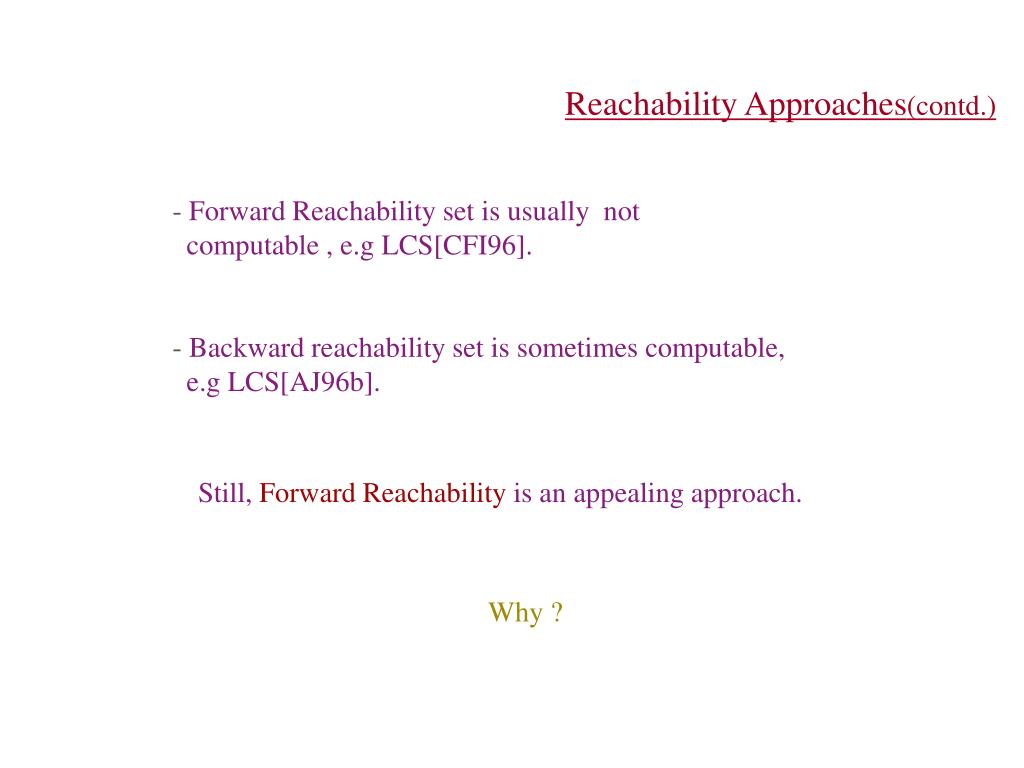 Reachability Approaches(contd.)

- Forward Reachability set is usually not computable , e.g LCS[CFI96].

- Backward reachability set is sometimes computable, e.g LCS[AJ96b].

Still, Forward Reachability is an appealing approach.

Why ?